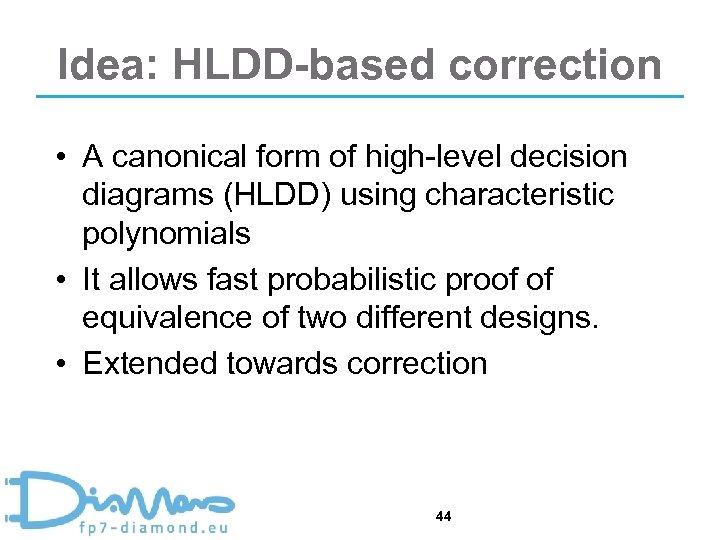 Idea: HLDD-based correction

• A canonical form of high-level decision diagrams (HLDD) using characteristic polynomials

• It allows fast probabilistic proof of equivalence of two different designs.

• Extended towards correction

DiaMond
fp7-diamond.eu

44